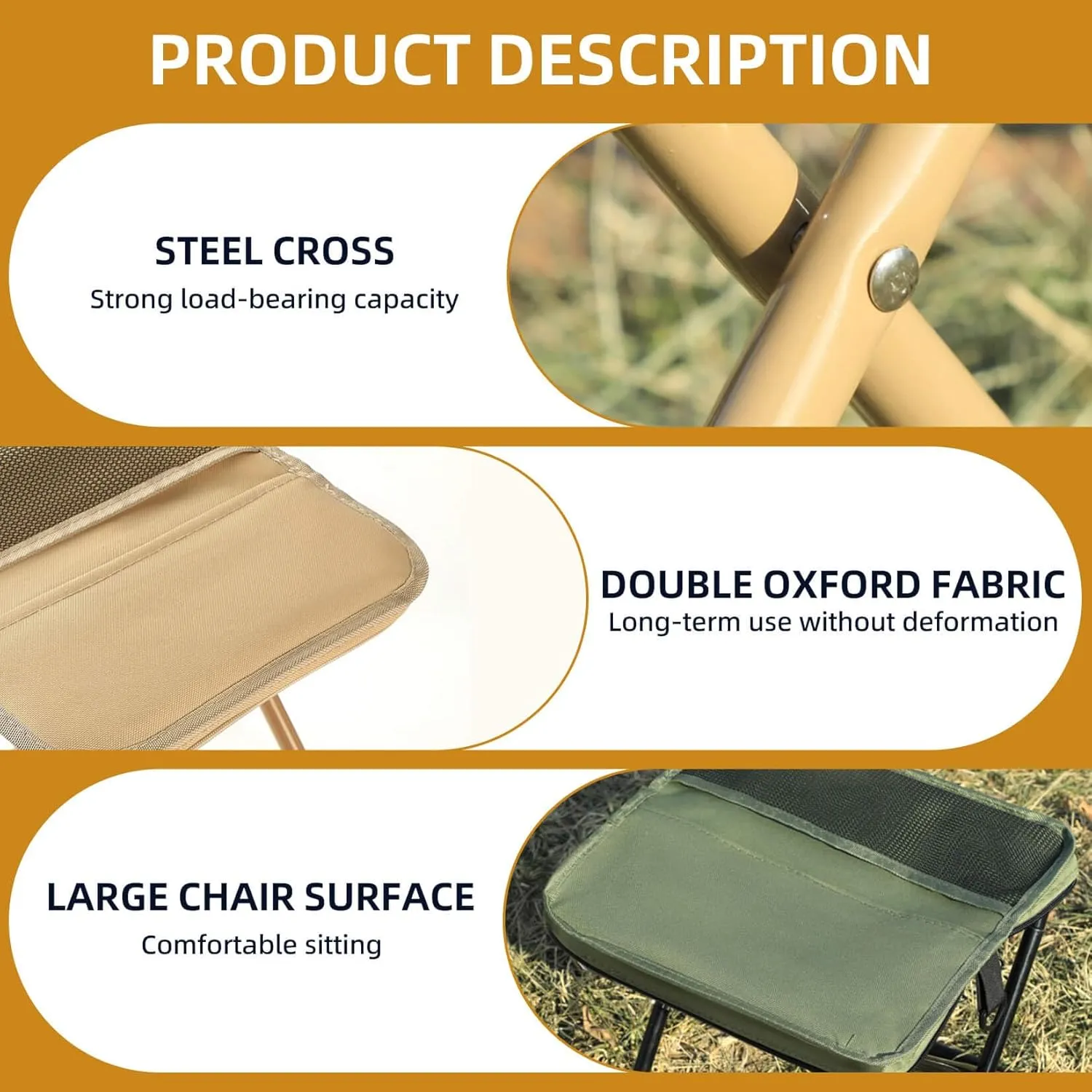 PRODUCT DESCRIPTION

STEEL CROSS
Strong load-bearing capacity

DOUBLE OXFORD FABRIC
Long-term use without deformation

LARGE CHAIR SURFACE
Comfortable sitting